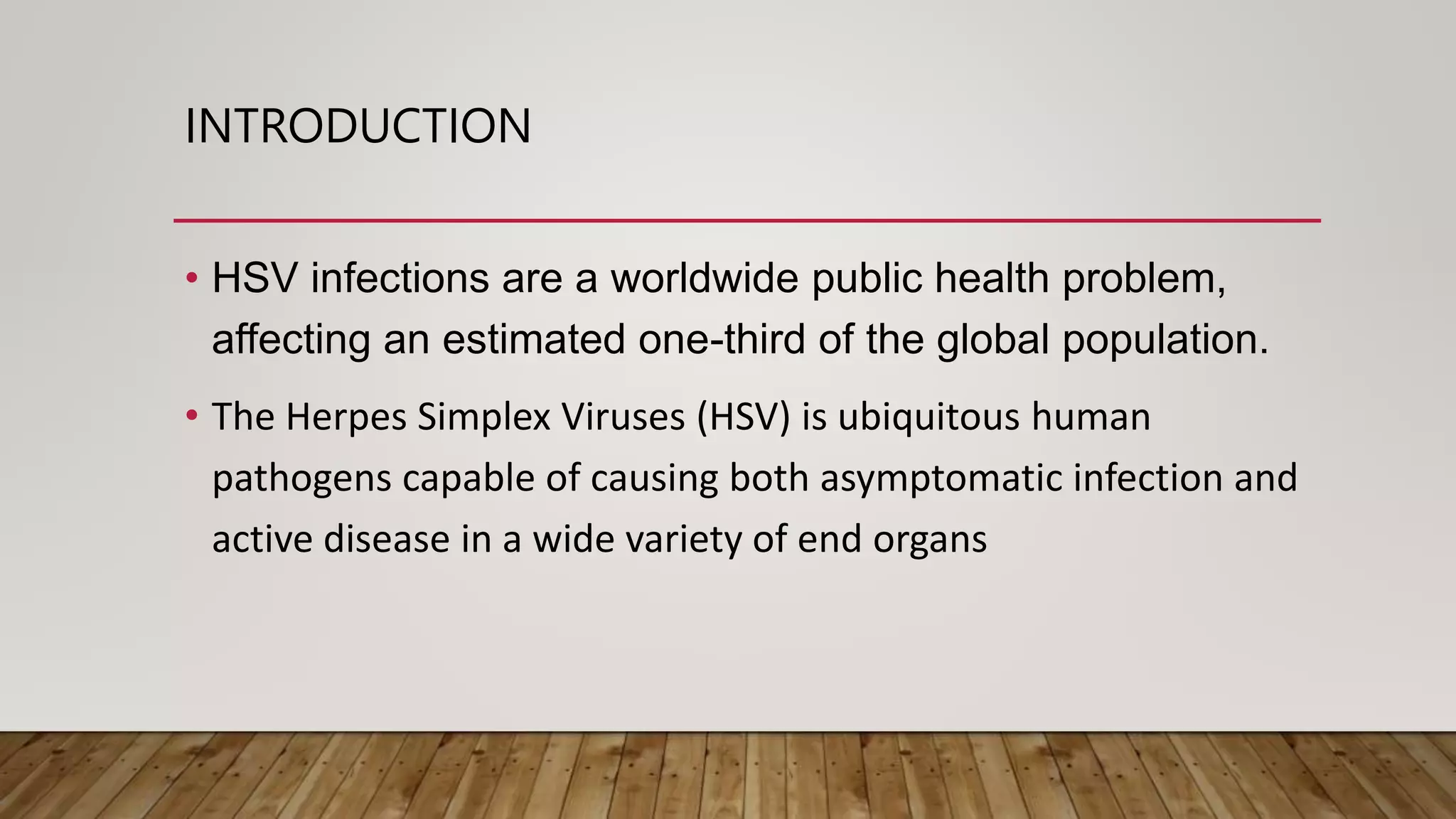 INTRODUCTION

• HSV infections are a worldwide public health problem, affecting an estimated one-third of the global population.

• The Herpes Simplex Viruses (HSV) is ubiquitous human pathogens capable of causing both asymptomatic infection and active disease in a wide variety of end organs